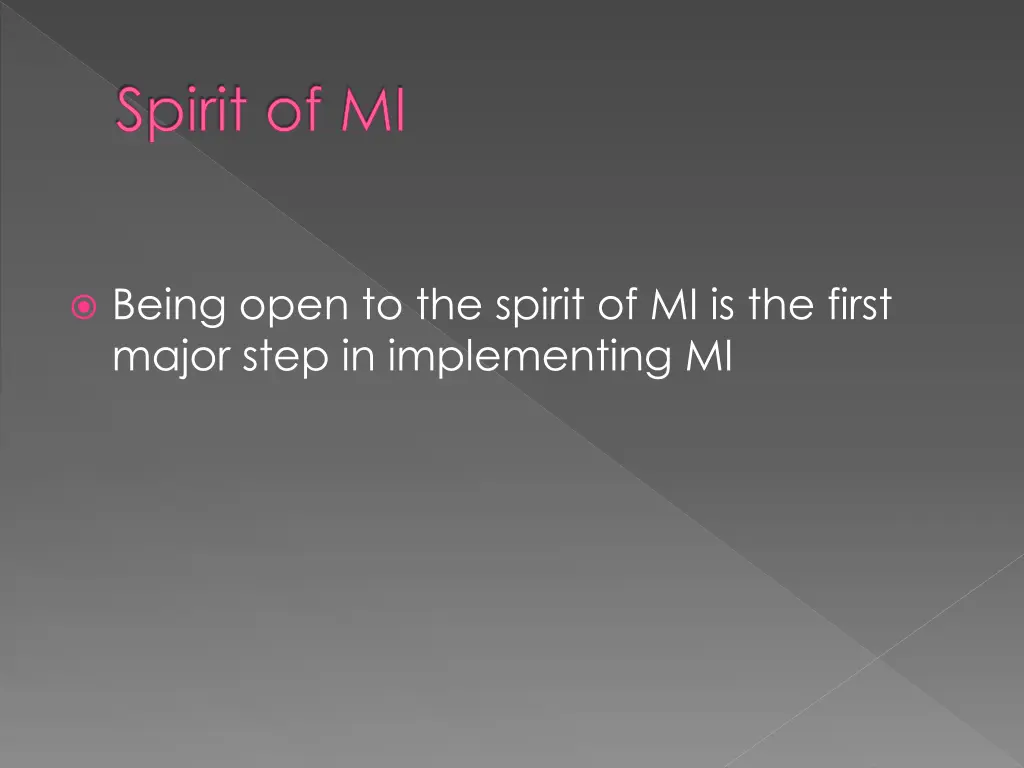 Spirit of MI

Being open to the spirit of MI is the first major step in implementing MI